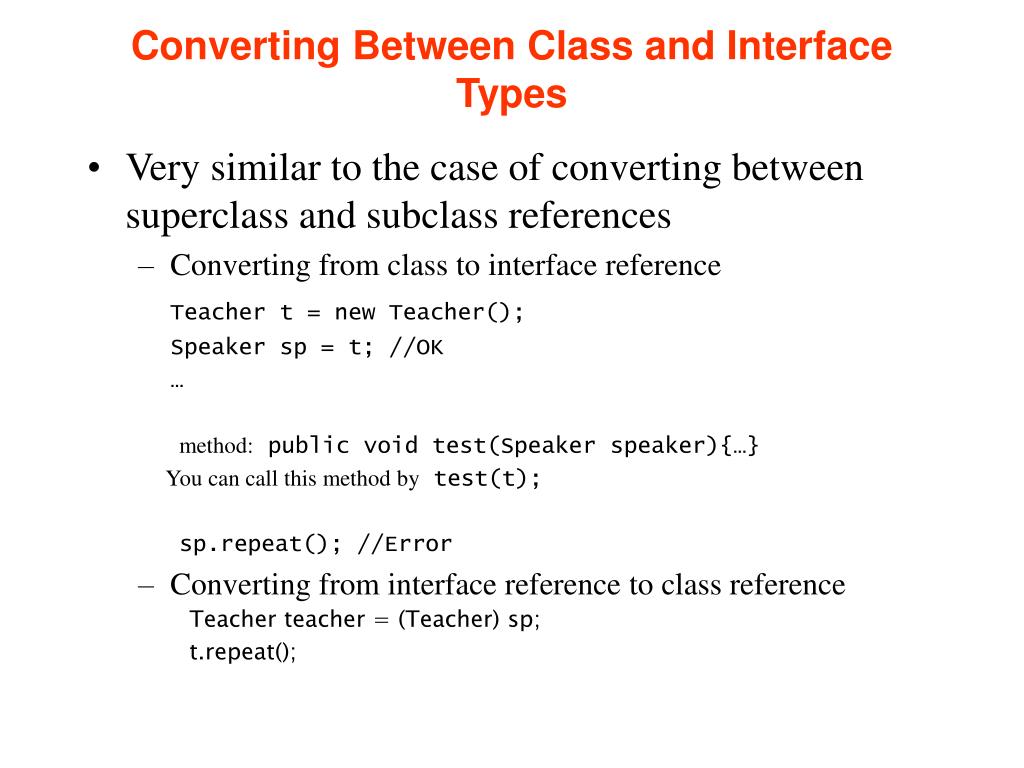 Converting Between Class and Interface Types

• Very similar to the case of converting between superclass and subclass references

– Converting from class to interface reference

Teacher t = new Teacher();
Speaker sp = t; //OK
…

method: public void test(Speaker speaker){…}
You can call this method by test(t);

sp.repeat(); //Error

– Converting from interface reference to class reference

Teacher teacher = (Teacher) sp;
t.repeat();